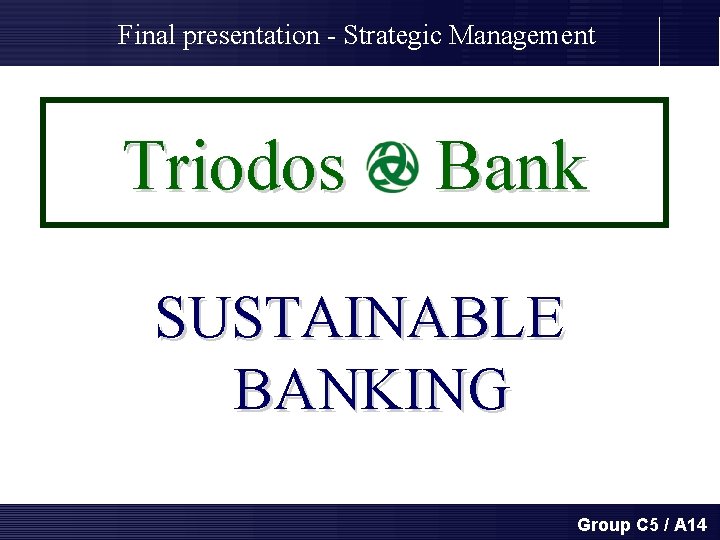 Final presentation - Strategic Management

Triodos Bank

SUSTAINABLE BANKING

Group C5 / A14